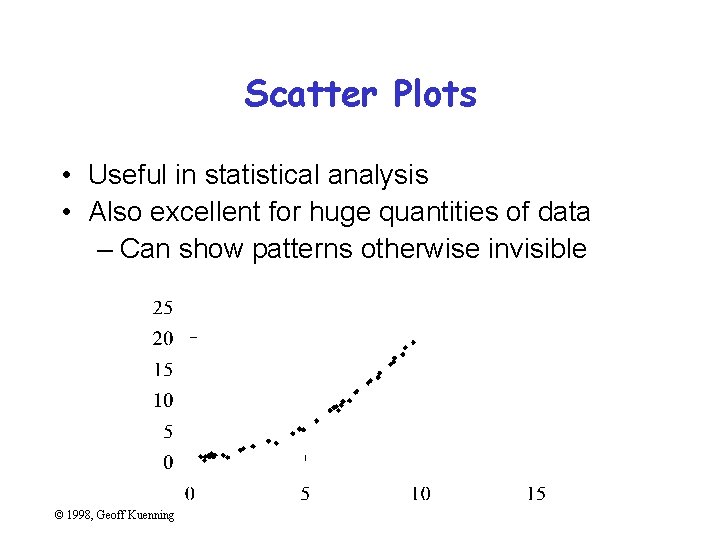 Scatter Plots

• Useful in statistical analysis
• Also excellent for huge quantities of data
– Can show patterns otherwise invisible

25
20
15
10
5
0

0 5 10 15

© 1998, Geoff Kuenning